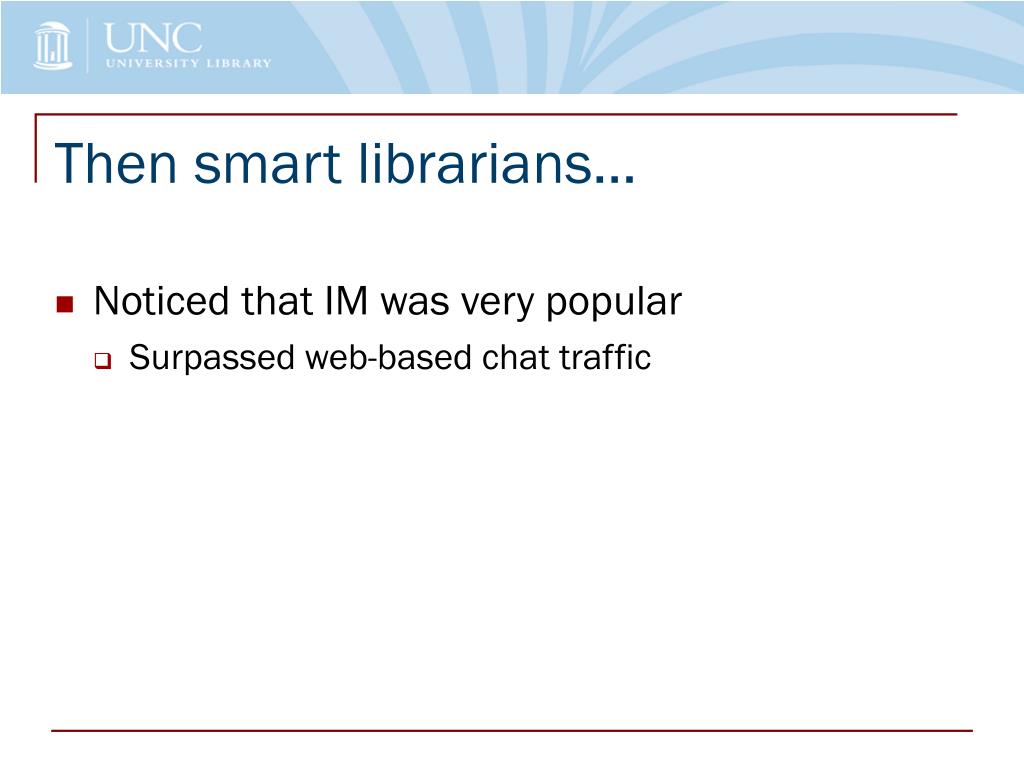 UNC
UNIVERSITY LIBRARY

Then smart librarians…

Noticed that IM was very popular

Surpassed web-based chat traffic